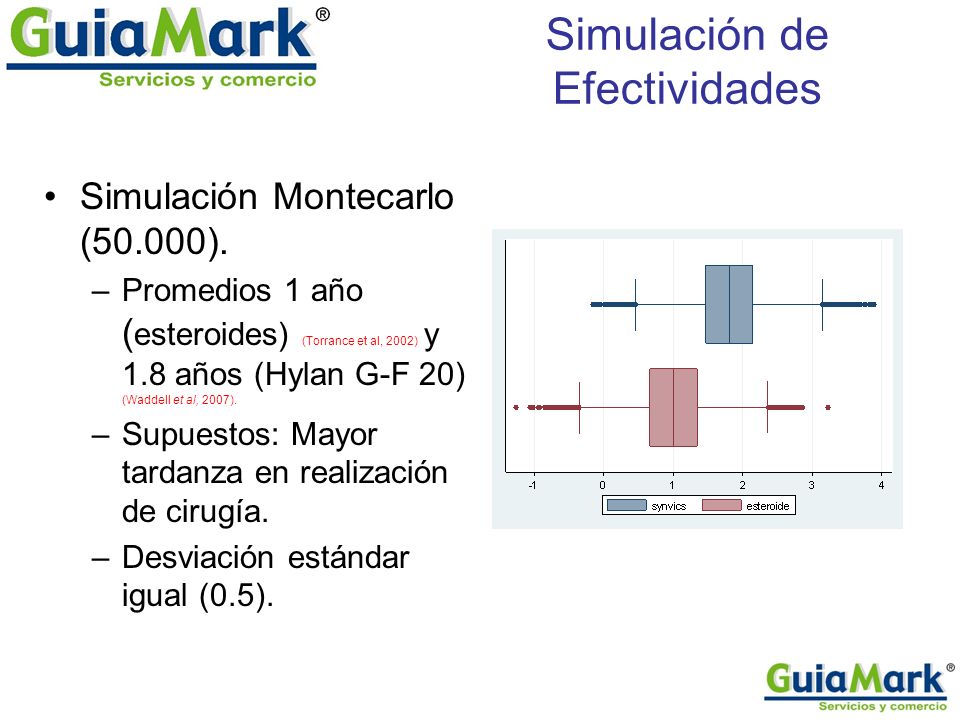 GuiaMark®
Servicios y comercio

Simulación de Efectividades

• Simulación Montecarlo (50.000).
– Promedios 1 año (esteroides) (Torrance et al, 2002) y 1.8 años (Hylan G-F 20) (Waddell et al, 2007).
– Supuestos: Mayor tardanza en realización de cirugía.
– Desviación estándar igual (0.5).

-1 0 1 2 3 4
synvics esteroide

GuiaMark®
Servicios y comercio